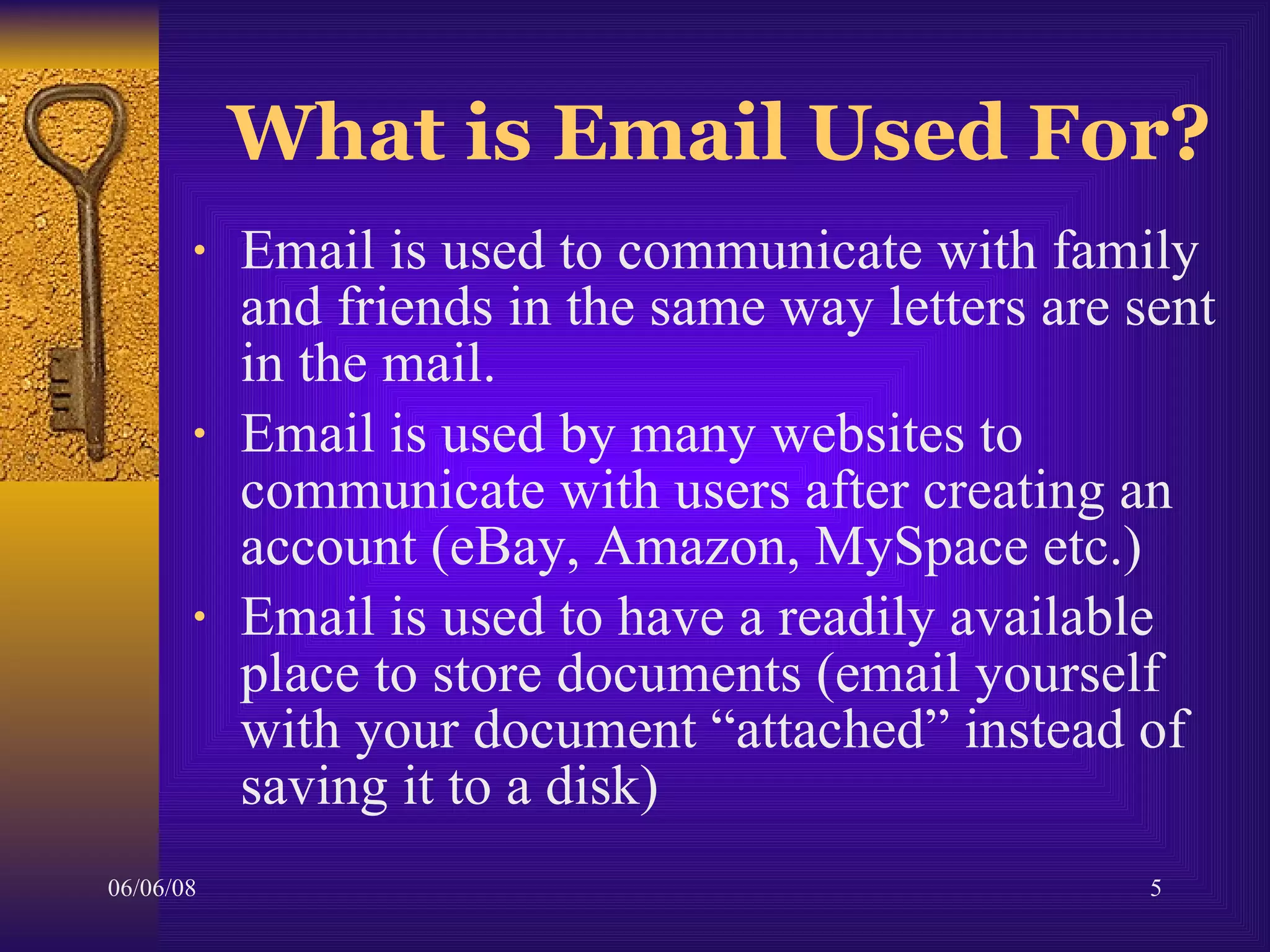 What is Email Used For?

• Email is used to communicate with family and friends in the same way letters are sent in the mail.
• Email is used by many websites to communicate with users after creating an account (eBay, Amazon, MySpace etc.)
• Email is used to have a readily available place to store documents (email yourself with your document “attached” instead of saving it to a disk)

06/06/08

5